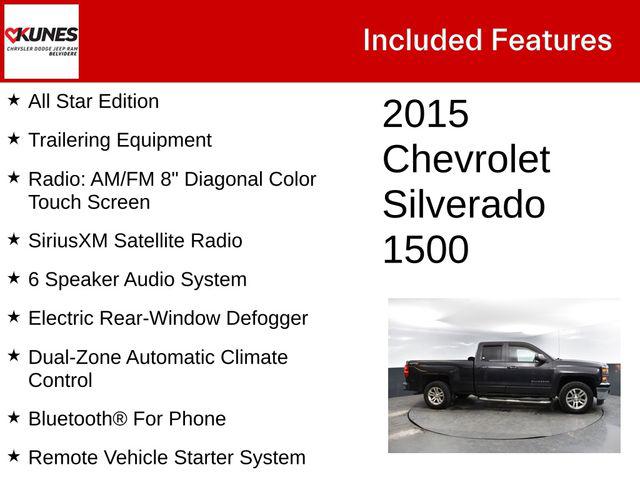 KUNES
CHRYSLER DODGE JEEP RAM
BELVIDERE

Included Features

★ All Star Edition

★ Trailering Equipment

★ Radio: AM/FM 8" Diagonal Color Touch Screen

★ SiriusXM Satellite Radio

★ 6 Speaker Audio System

★ Electric Rear-Window Defogger

★ Dual-Zone Automatic Climate Control

★ Bluetooth® For Phone

★ Remote Vehicle Starter System

2015 Chevrolet Silverado 1500